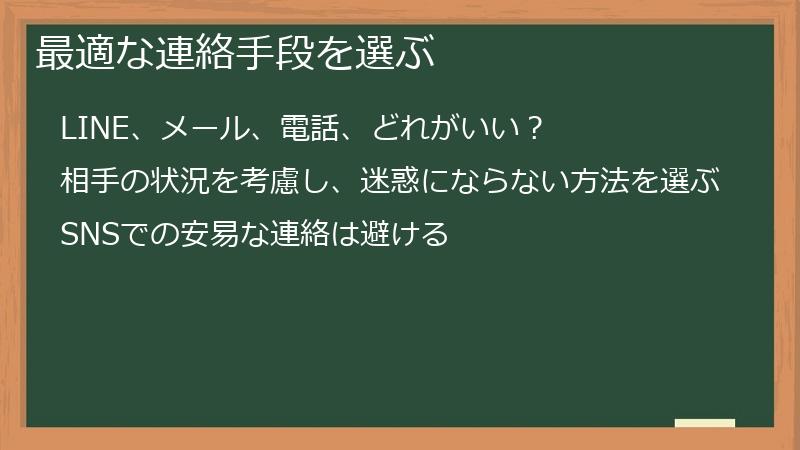 最適な連絡手段を選ぶ

LINE、メール、電話、どれがいい？

相手の状況を考慮し、迷惑にならない方法を選ぶ

SNSでの安易な連絡は避ける